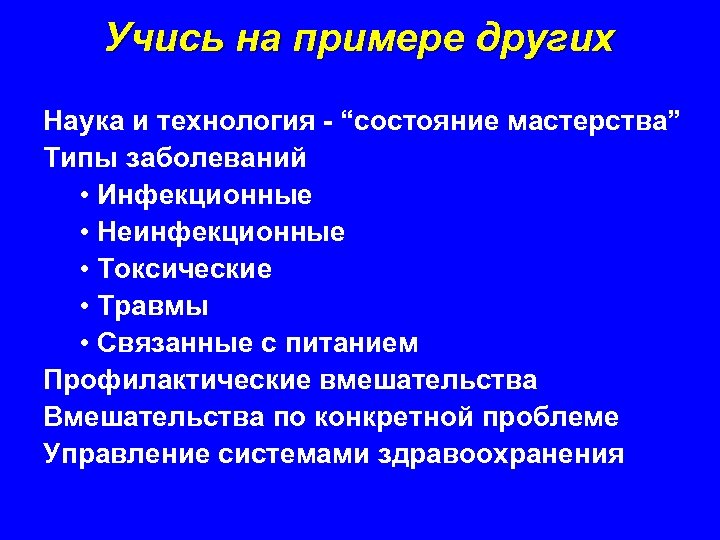 Учись на примере других

Наука и технология - “состояние мастерства”
Типы заболеваний
• Инфекционные
• Неинфекционные
• Токсические
• Травмы
• Связанные с питанием
Профилактические вмешательства
Вмешательства по конкретной проблеме
Управление системами здравоохранения